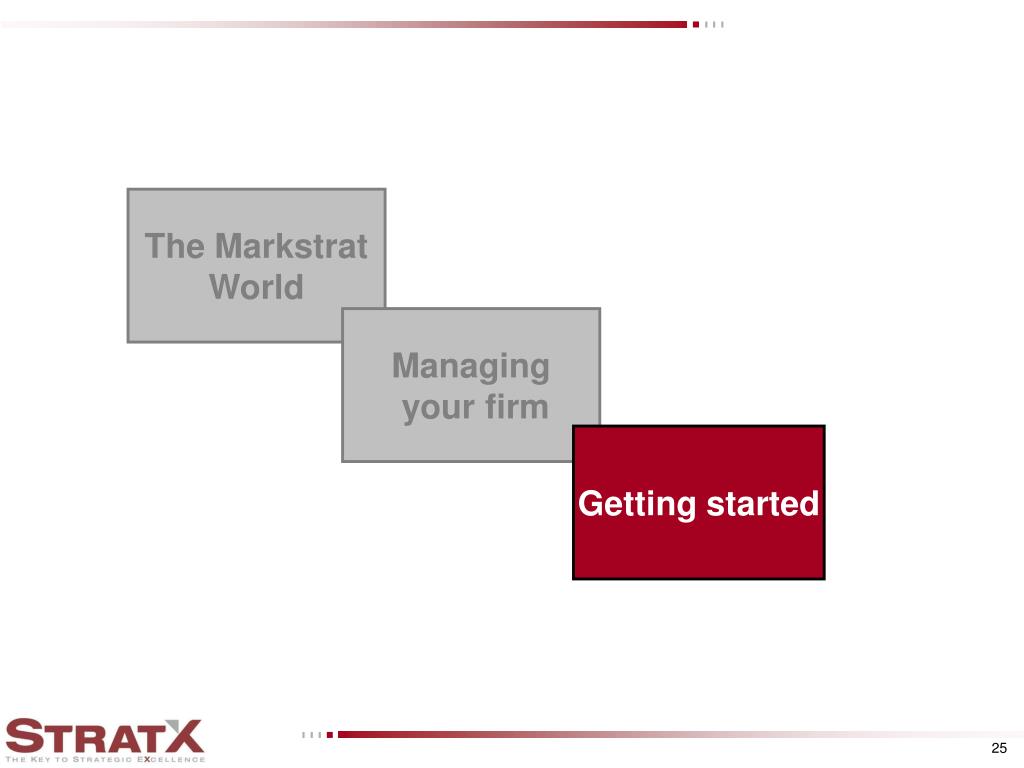 The Markstrat World

Managing your firm

Getting started

STRATX
THE KEY TO STRATEGIC EXCELLENCE

25